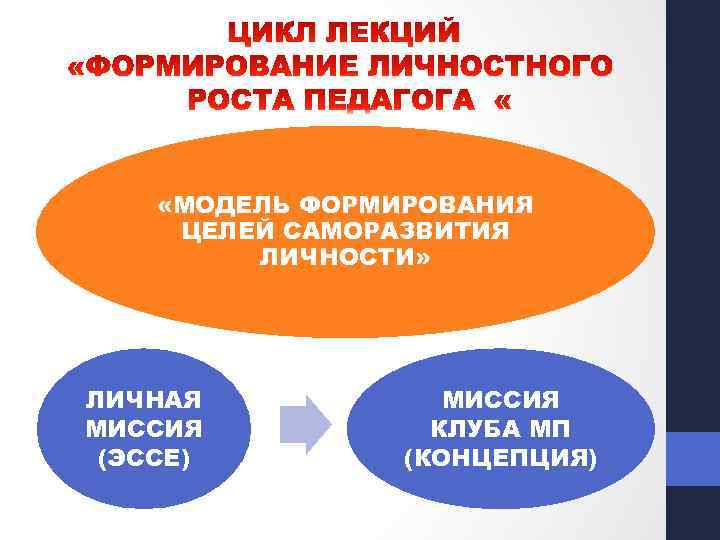 ЦИКЛ ЛЕКЦИЙ «ФОРМИРОВАНИЕ ЛИЧНОСТНОГО РОСТА ПЕДАГОГА «

«МОДЕЛЬ ФОРМИРОВАНИЯ ЦЕЛЕЙ САМОРАЗВИТИЯ ЛИЧНОСТИ»

ЛИЧНАЯ МИССИЯ (ЭССЕ)

МИССИЯ КЛУБА МП (КОНЦЕПЦИЯ)